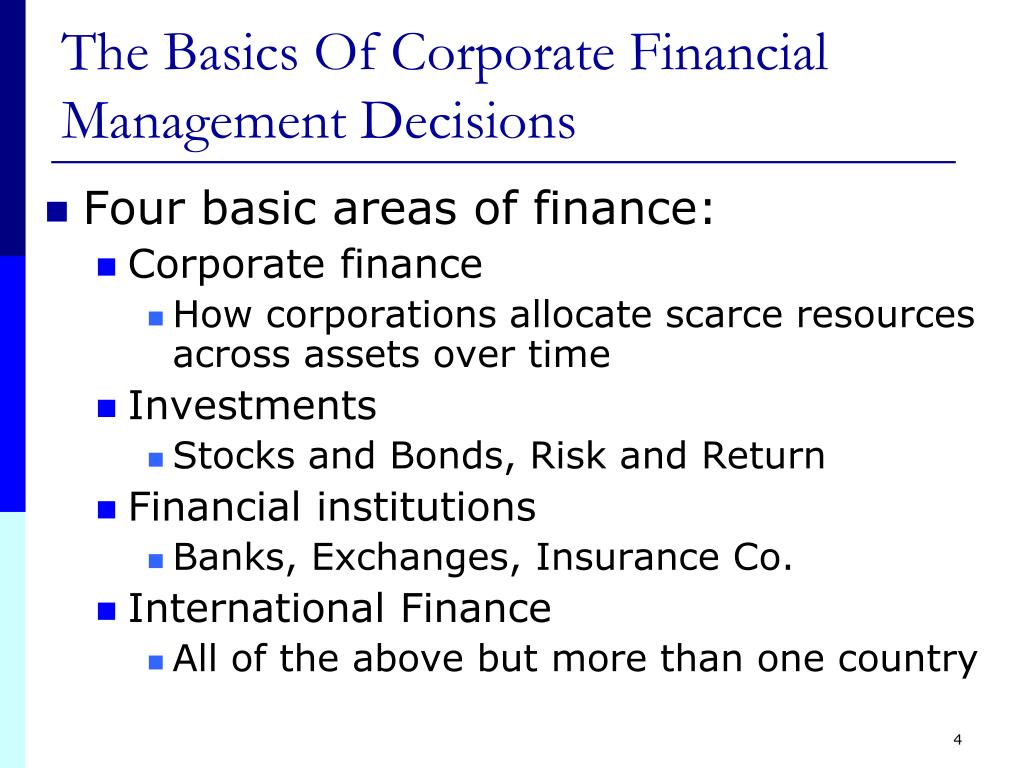 The Basics Of Corporate Financial Management Decisions

- Four basic areas of finance:
  - Corporate finance
    - How corporations allocate scarce resources across assets over time
  - Investments
    - Stocks and Bonds, Risk and Return
  - Financial institutions
    - Banks, Exchanges, Insurance Co.
  - International Finance
    - All of the above but more than one country

4